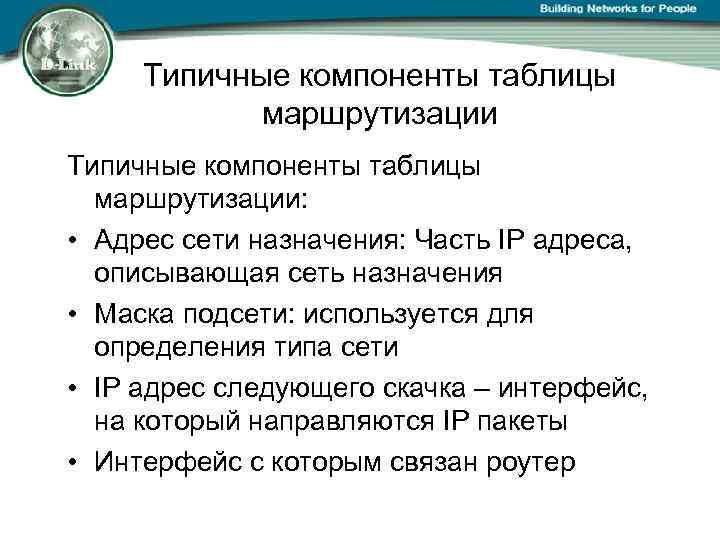 Building Networks for People

D-Link

Типичные компоненты таблицы маршрутизации

Типичные компоненты таблицы маршрутизации:

• Адрес сети назначения: Часть IP адреса, описывающая сеть назначения

• Маска подсети: используется для определения типа сети

• IP адрес следующего скачка – интерфейс, на который направляются IP пакеты

• Интерфейс с которым связан роутер